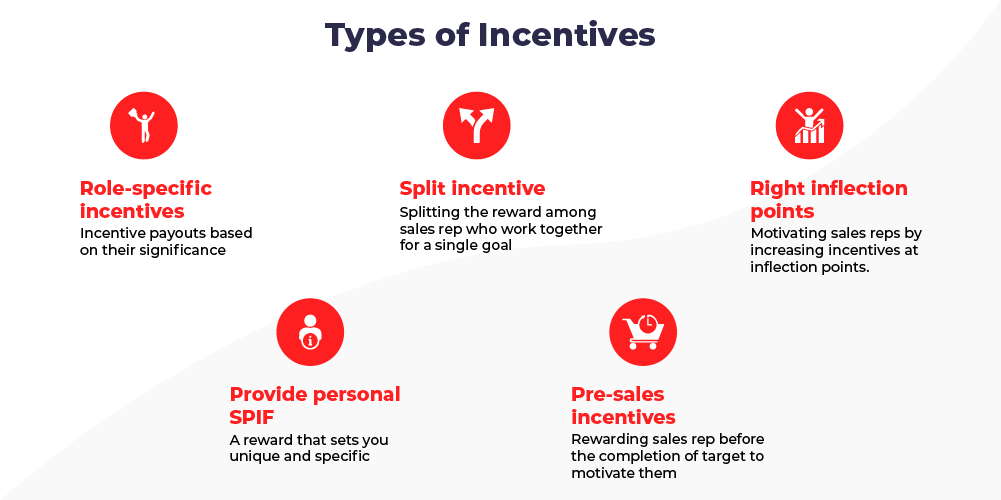 Types of Incentives

Role-specific incentives
Incentive payouts based on their significance

Split incentive
Splitting the reward among sales rep who work together for a single goal

Right inflection points
Motivating sales reps by increasing incentives at inflection points.

Provide personal SPIF
A reward that sets you unique and specific

Pre-sales incentives
Rewarding sales rep before the completion of target to motivate them